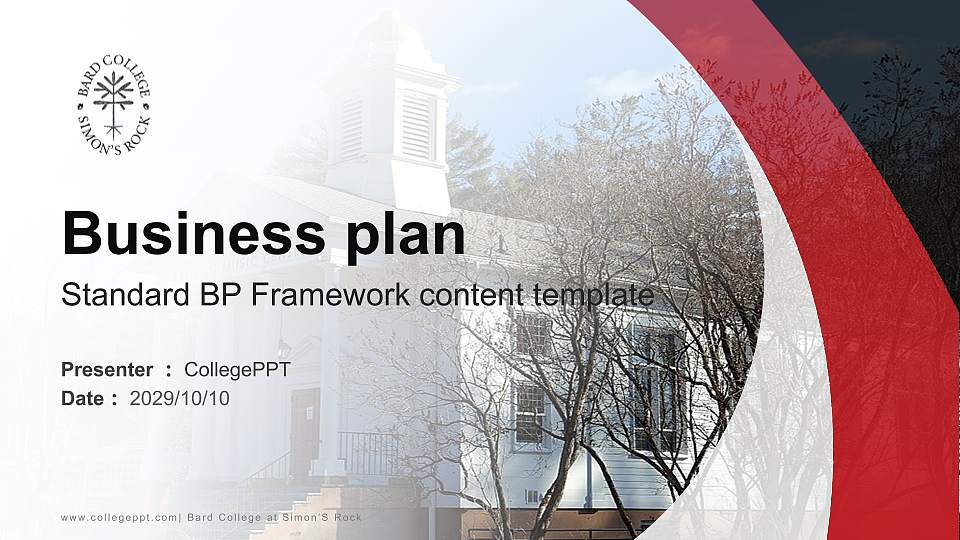 BARD COLLEGE
SIMON'S ROCK

Business plan

Standard BP Framework content template

Presenter : CollegePPT
Date : 2029/10/10

www.collegeppt.com| Bard College at Simon'S Rock